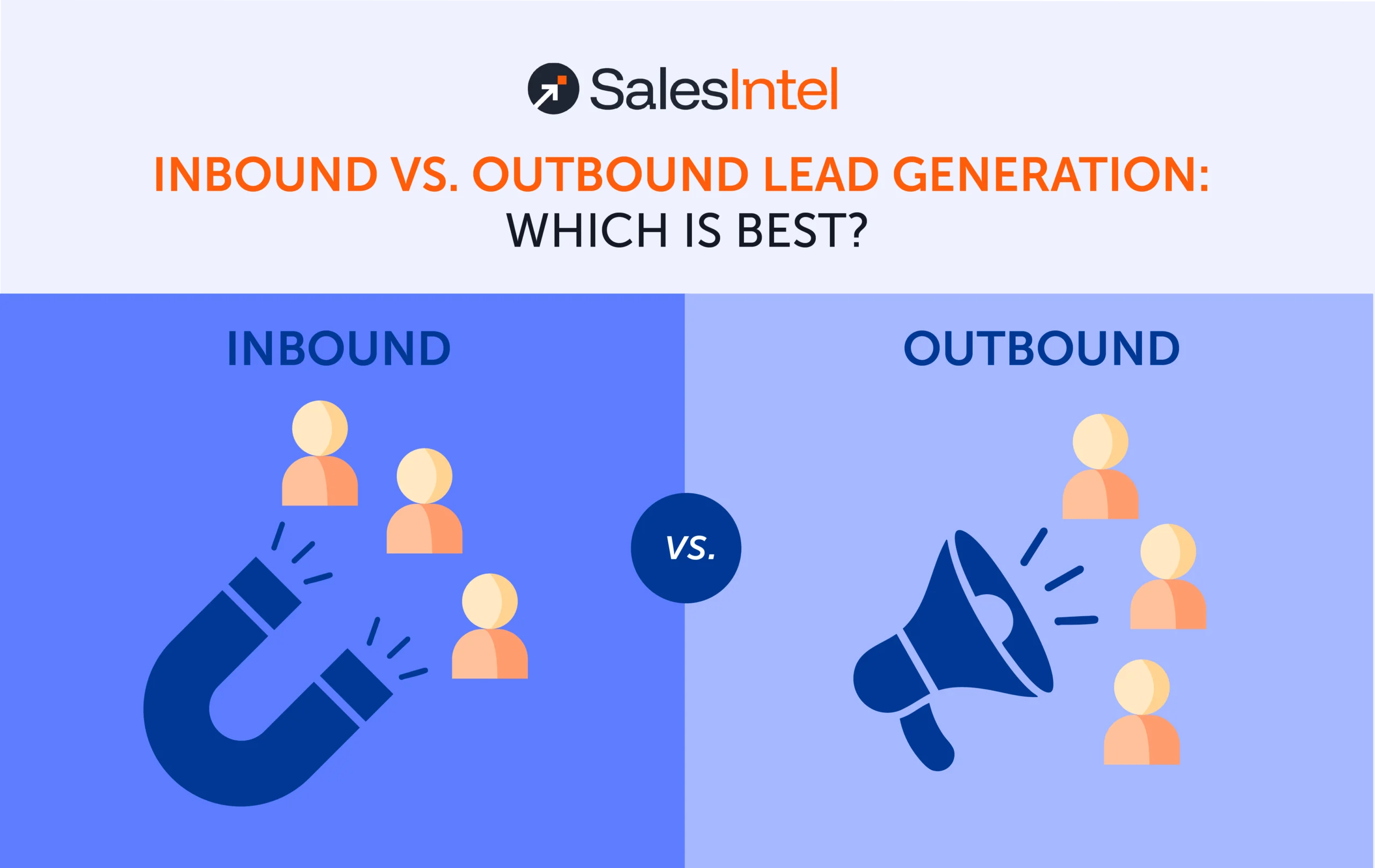 SalesIntel

INBOUND VS. OUTBOUND LEAD GENERATION:
WHICH IS BEST?

INBOUND

VS.

OUTBOUND